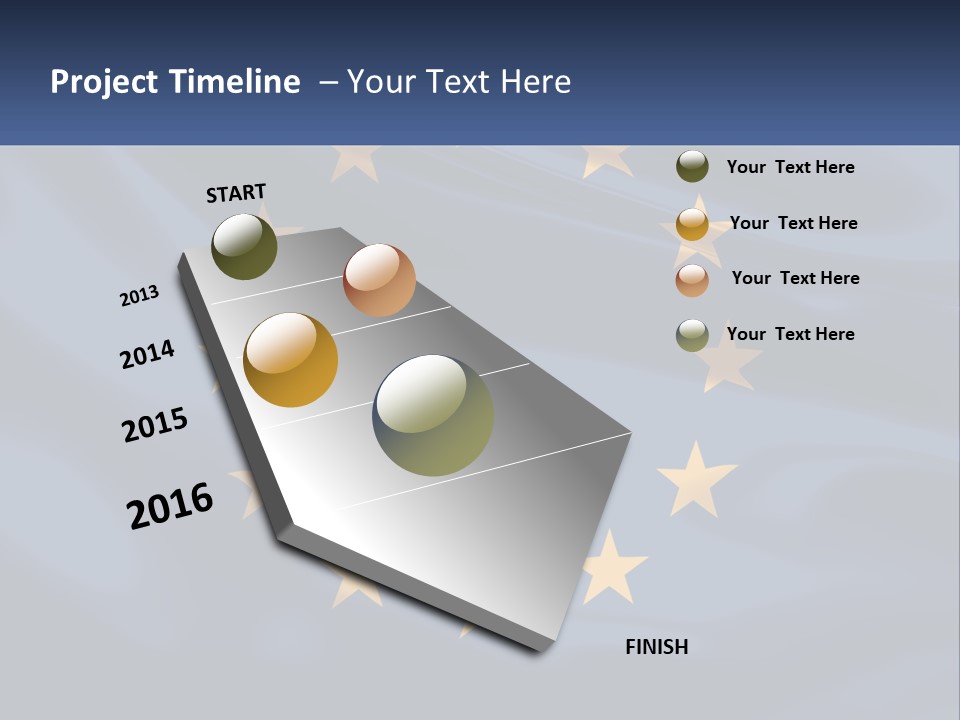 Project Timeline – Your Text Here

START

2013

2014

2015

2016

FINISH

Your Text Here

Your Text Here

Your Text Here

Your Text Here